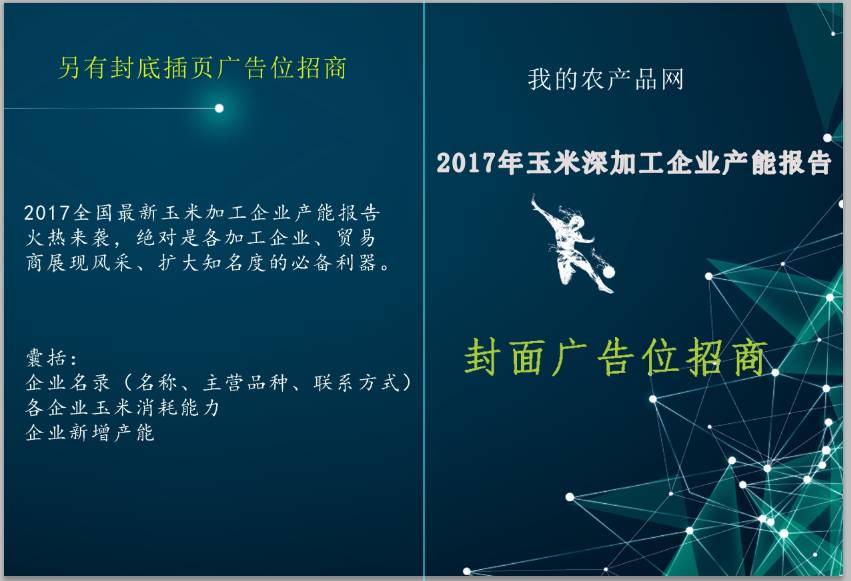 另有封底插页广告位招商

2017全国最新玉米加工企业产能报告火热来袭，绝对是各加工企业、贸易商展现风采、扩大知名度的必备利器。

囊括：
企业名录（名称、主营品种、联系方式）
各企业玉米消耗能力
企业新增产能

我的农产品网

2017年玉米深加工企业产能报告

封面广告位招商